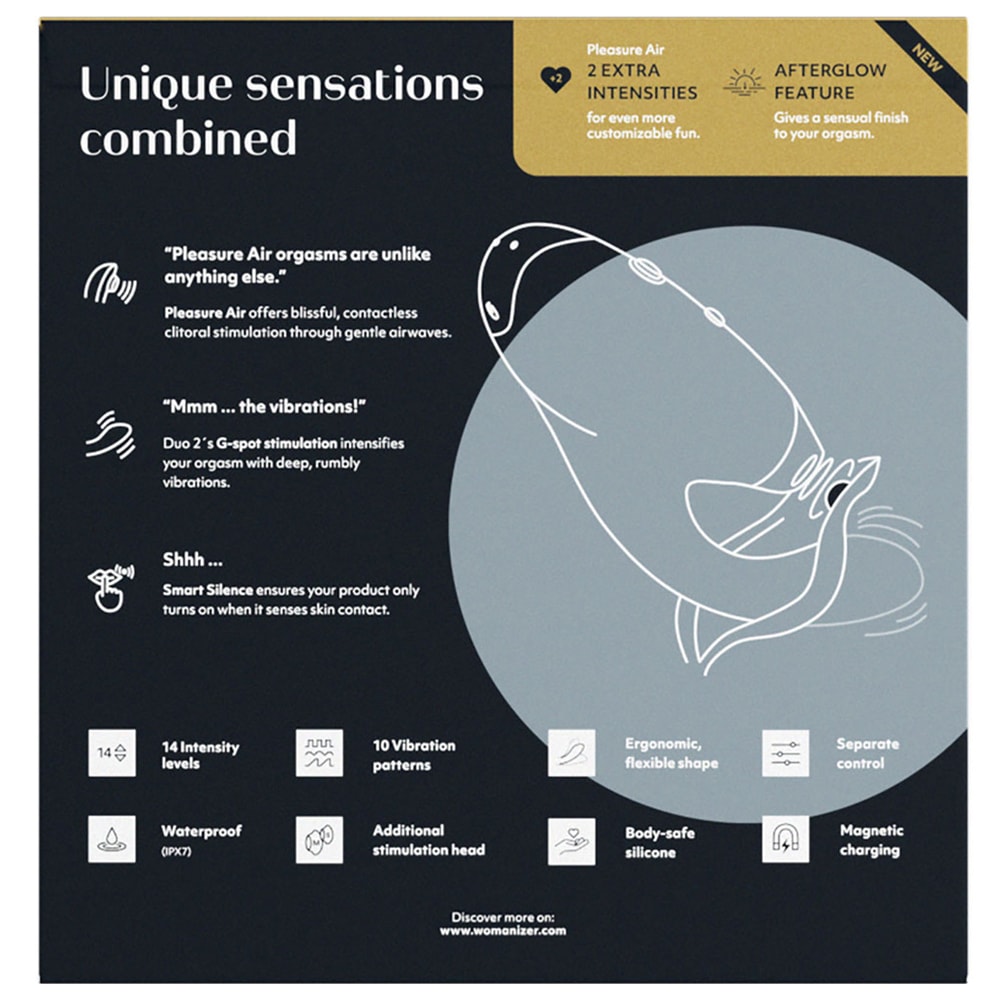 Unique sensations combined

+2 Pleasure Air 2 EXTRA INTENSITIES for even more customizable fun.

AFTERGLOW FEATURE Gives a sensual finish to your orgasm.

NEW

"Pleasure Air orgasms are unlike anything else."

Pleasure Air offers blissful, contactless clitoral stimulation through gentle airwaves.

"Mmm ... the vibrations!"

Duo 2´s G-spot stimulation intensifies your orgasm with deep, rumbly vibrations.

Shhh ...

Smart Silence ensures your product only turns on when it senses skin contact.

14 14 Intensity levels

10 Vibration patterns

Ergonomic, flexible shape

Separate control

Waterproof (IPX7)

Additional stimulation head

Body-safe silicone

Magnetic charging

Discover more on: www.womanizer.com